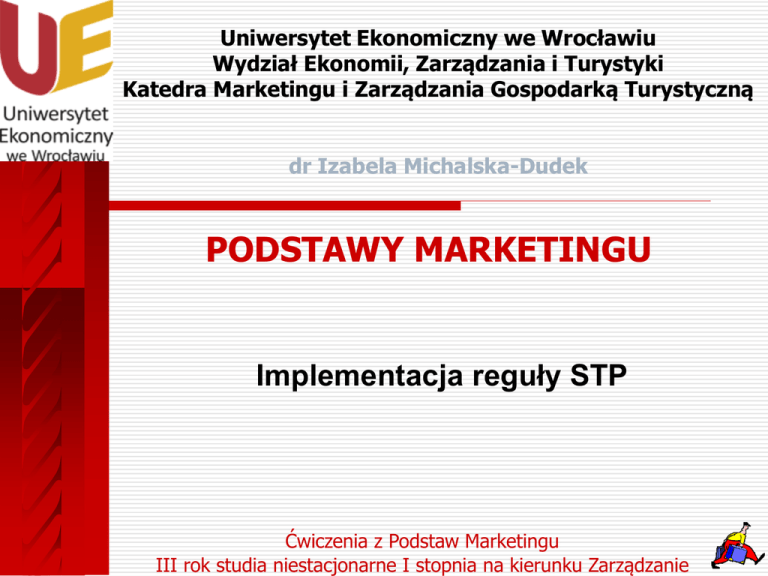 UE
Uniwersytet Ekonomiczny we Wrocławiu

Uniwersytet Ekonomiczny we Wrocławiu
Wydział Ekonomii, Zarządzania i Turystyki
Katedra Marketingu i Zarządzania Gospodarką Turystyczną

dr Izabela Michalska-Dudek

PODSTAWY MARKETINGU

Implementacja reguły STP

Ćwiczenia z Podstaw Marketingu
III rok studia niestacjonarne I stopnia na kierunku Zarządzanie